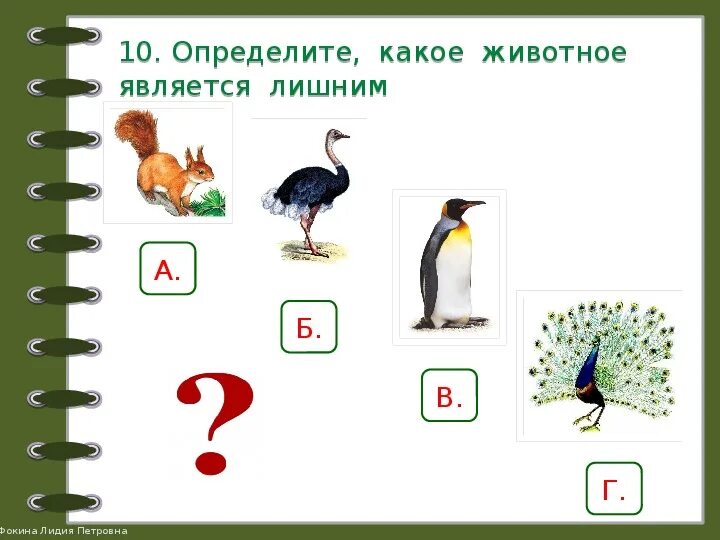 10. Определите, какое животное является лишним

А.

Б.

В.

Г.

?

Фокина Лидия Петровна